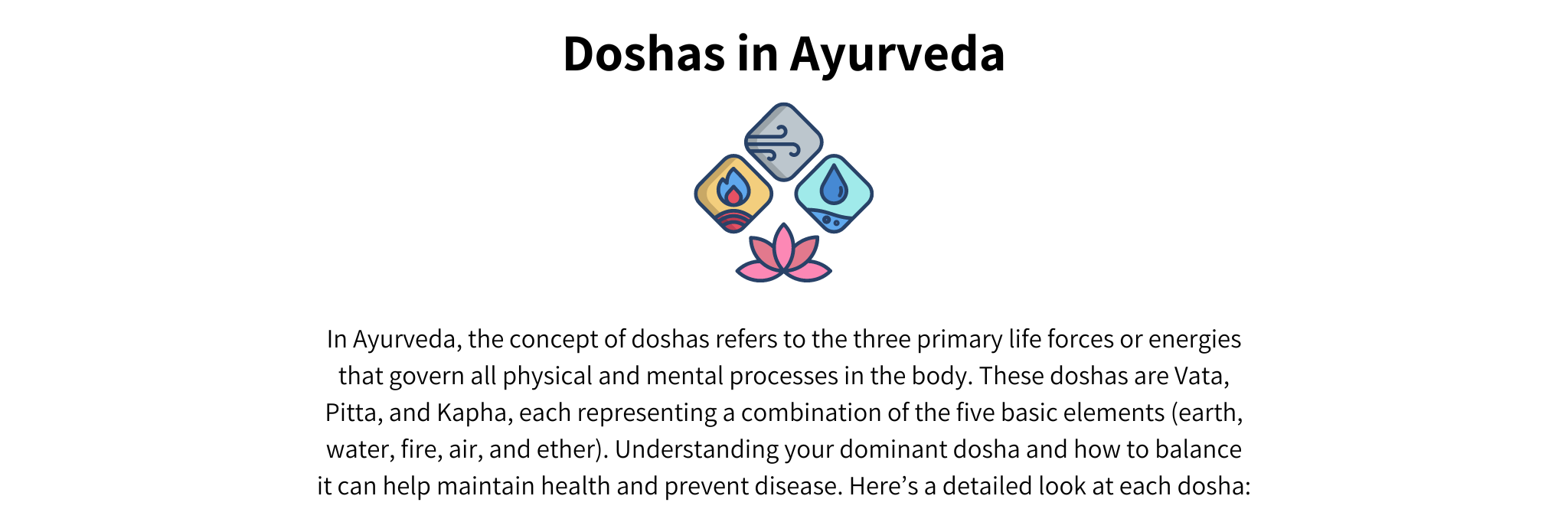 Doshas in Ayurveda

In Ayurveda, the concept of doshas refers to the three primary life forces or energies that govern all physical and mental processes in the body. These doshas are Vata, Pitta, and Kapha, each representing a combination of the five basic elements (earth, water, fire, air, and ether). Understanding your dominant dosha and how to balance it can help maintain health and prevent disease. Here’s a detailed look at each dosha: